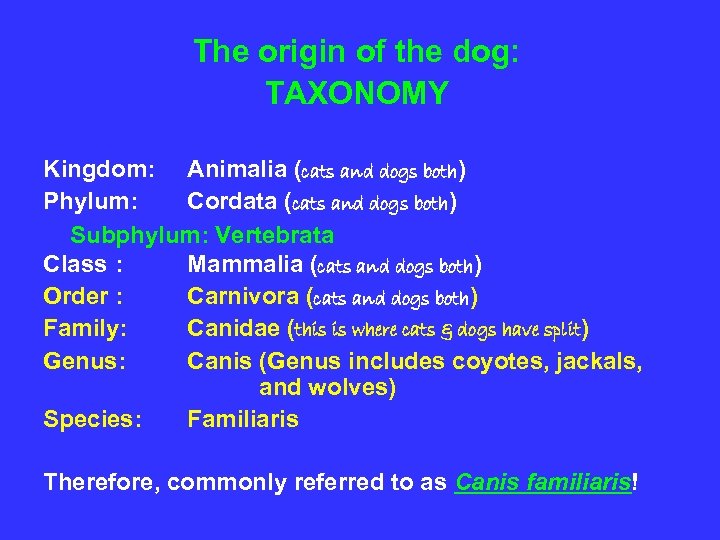 The origin of the dog:
TAXONOMY

Kingdom: Animalia (cats and dogs both)
Phylum: Cordata (cats and dogs both)
Subphylum: Vertebrata
Class : Mammalia (cats and dogs both)
Order : Carnivora (cats and dogs both)
Family: Canidae (this is where cats & dogs have split)
Genus: Canis (Genus includes coyotes, jackals, and wolves)
Species: Familiaris

Therefore, commonly referred to as Canis familiaris!